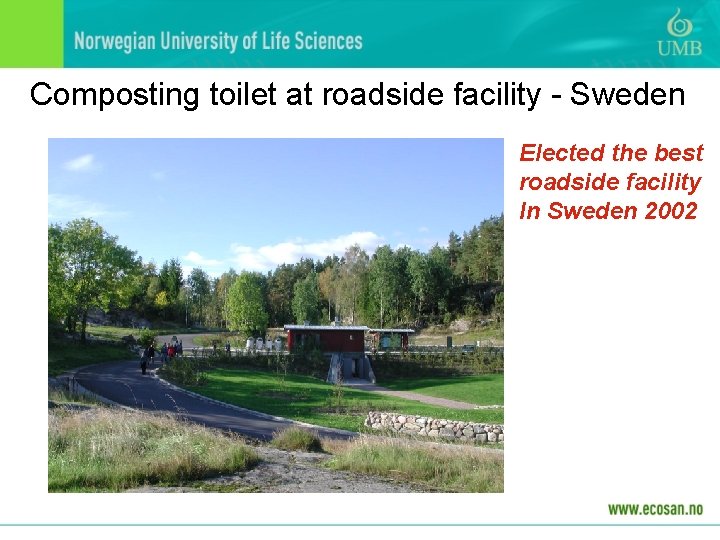 Norwegian University of Life Sciences

UMB

Composting toilet at roadside facility - Sweden

Elected the best roadside facility In Sweden 2002

www.ecosan.no